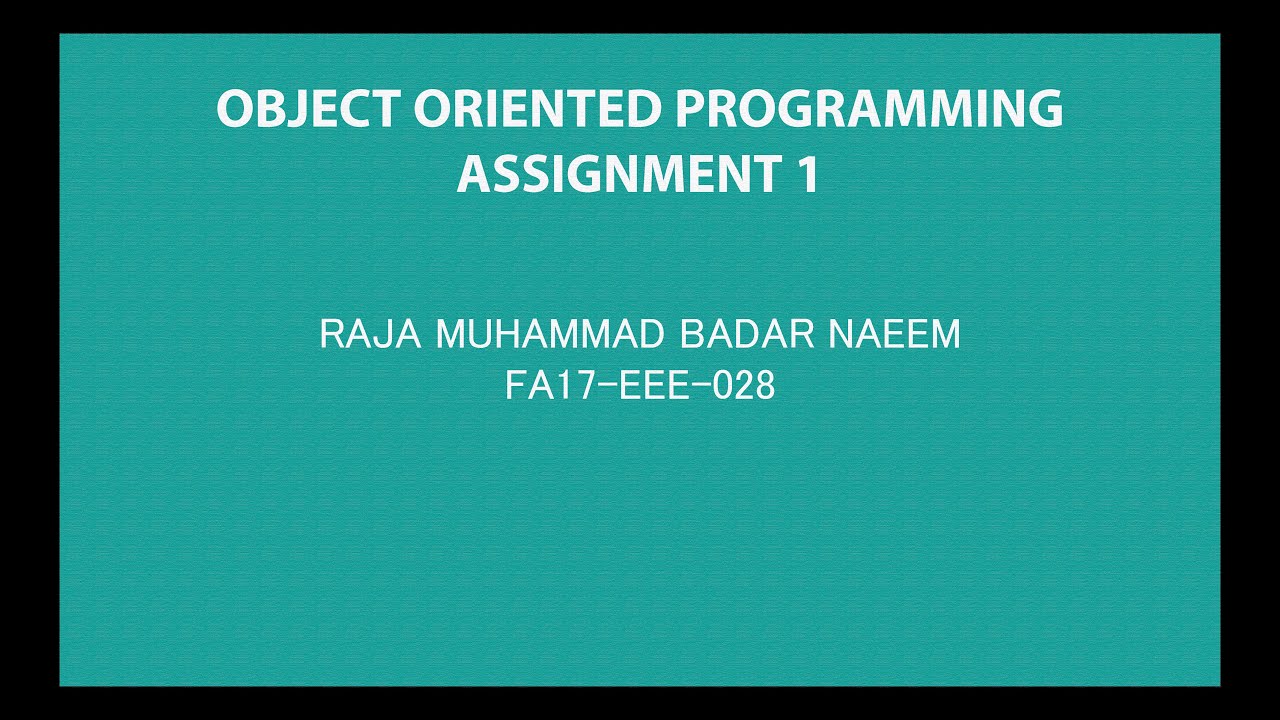 OBJECT ORIENTED PROGRAMMING
ASSIGNMENT 1

RAJA MUHAMMAD BADAR NAEEM
FA17-EEE-028